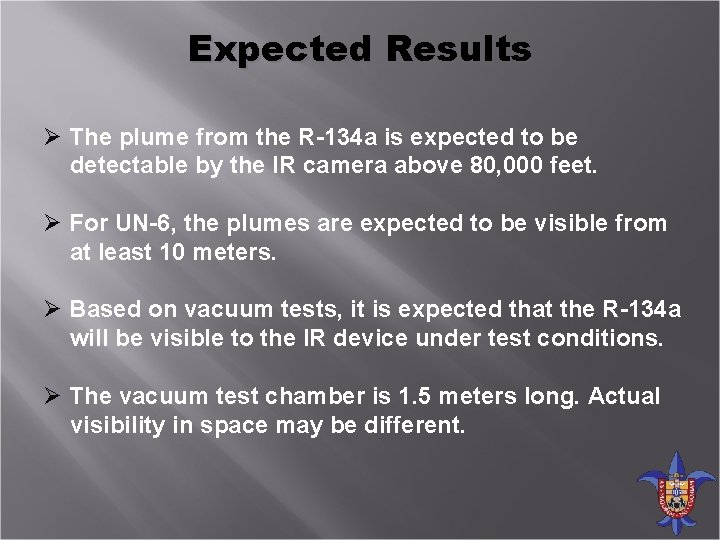 Expected Results

➢ The plume from the R-134a is expected to be detectable by the IR camera above 80,000 feet.

➢ For UN-6, the plumes are expected to be visible from at least 10 meters.

➢ Based on vacuum tests, it is expected that the R-134a will be visible to the IR device under test conditions.

➢ The vacuum test chamber is 1.5 meters long. Actual visibility in space may be different.